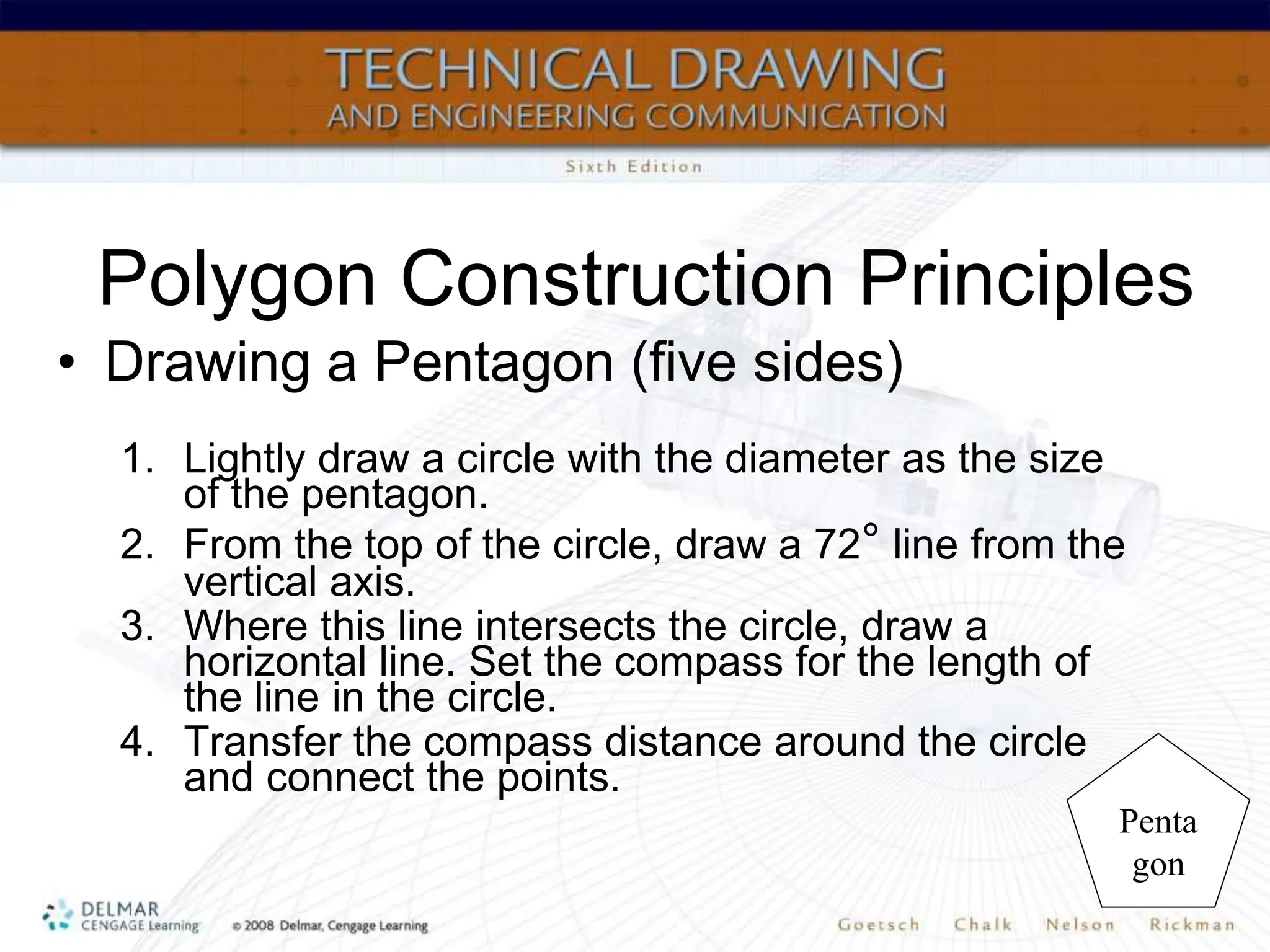 TECHNICAL DRAWING
AND ENGINEERING COMMUNICATION
Sixth Edition

Polygon Construction Principles

• Drawing a Pentagon (five sides)

1. Lightly draw a circle with the diameter as the size of the pentagon.
2. From the top of the circle, draw a 72° line from the vertical axis.
3. Where this line intersects the circle, draw a horizontal line. Set the compass for the length of the line in the circle.
4. Transfer the compass distance around the circle and connect the points.

Penta
gon

DELMAR
CENGAGE Learning

© 2008 Delmar, Cengage Learning

Goetsch Chalk Nelson Rickman